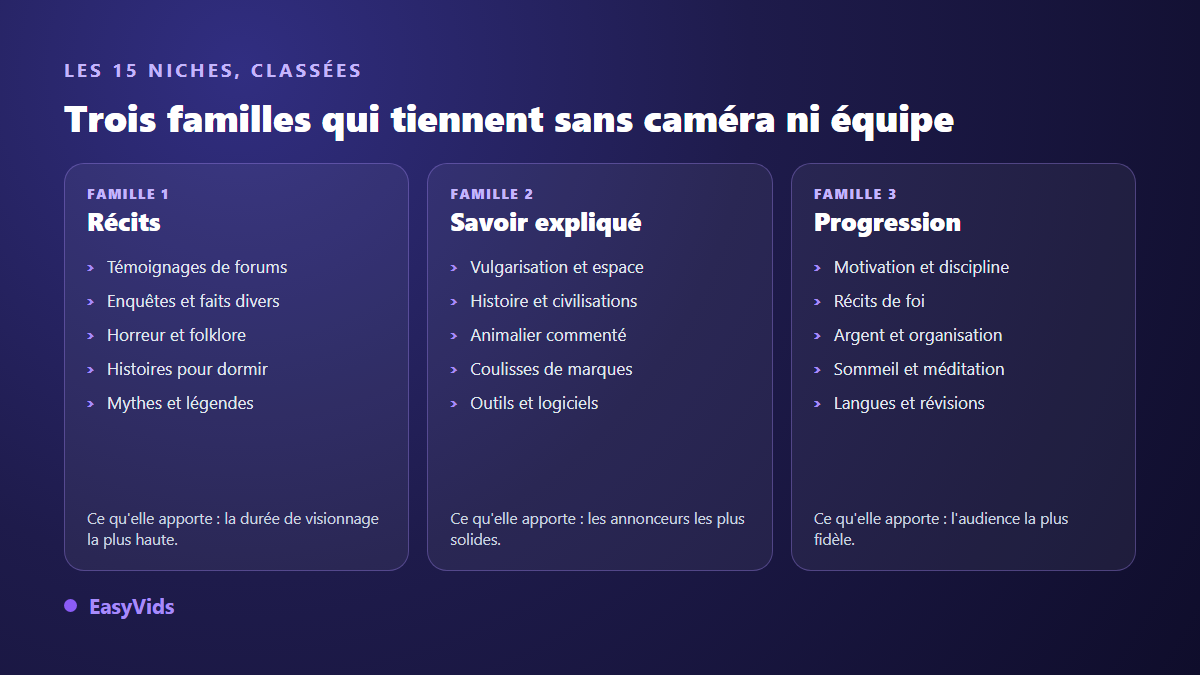 LES 15 NICHES, CLASSÉES

Trois familles qui tiennent sans caméra ni équipe

FAMILLE 1
Récits
› Témoignages de forums
› Enquêtes et faits divers
› Horreur et folklore
› Histoires pour dormir
› Mythes et légendes

Ce qu'elle apporte : la durée de visionnage la plus haute.

FAMILLE 2
Savoir expliqué
› Vulgarisation et espace
› Histoire et civilisations
› Animalier commenté
› Coulisses de marques
› Outils et logiciels

Ce qu'elle apporte : les annonceurs les plus solides.

FAMILLE 3
Progression
› Motivation et discipline
› Récits de foi
› Argent et organisation
› Sommeil et méditation
› Langues et révisions

Ce qu'elle apporte : l'audience la plus fidèle.

EasyVids